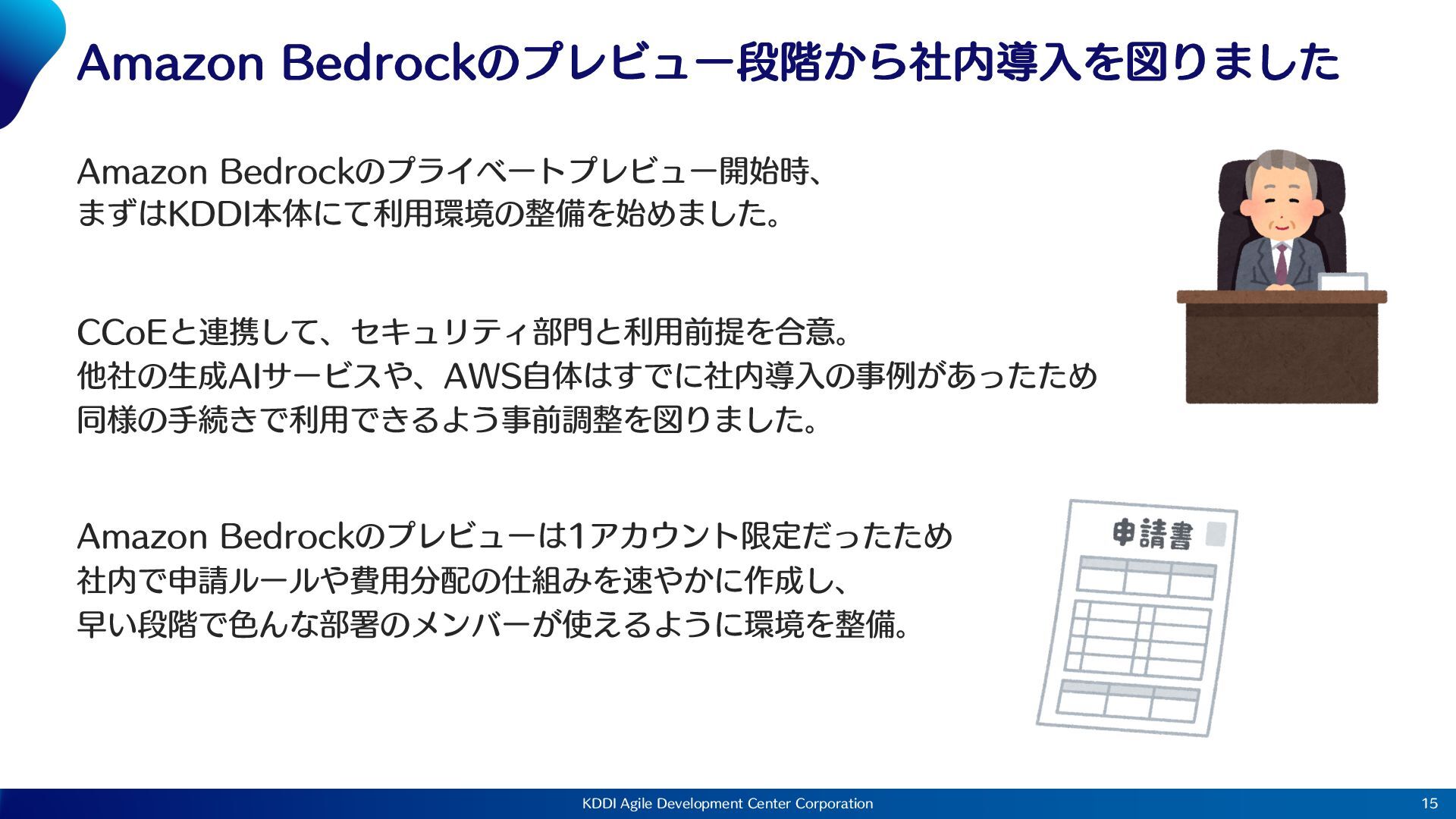 Amazon Bedrockのプレビュー段階から社内導入を図りました

Amazon Bedrockのプライベートプレビュー開始時、
まずはKDDI本体にて利用環境の整備を始めました。

CCoEと連携して、セキュリティ部門と利用前提を合意。
他社の生成AIサービスや、AWS自体はすでに社内導入の事例があったため
同様の手続きで利用できるよう事前調整を図りました。

Amazon Bedrockのプレビューは1アカウント限定だったため
社内で申請ルールや費用分配の仕組みを速やかに作成し、
早い段階で色んな部署のメンバーが使えるように環境を整備。

申請書

KDDI Agile Development Center Corporation
15